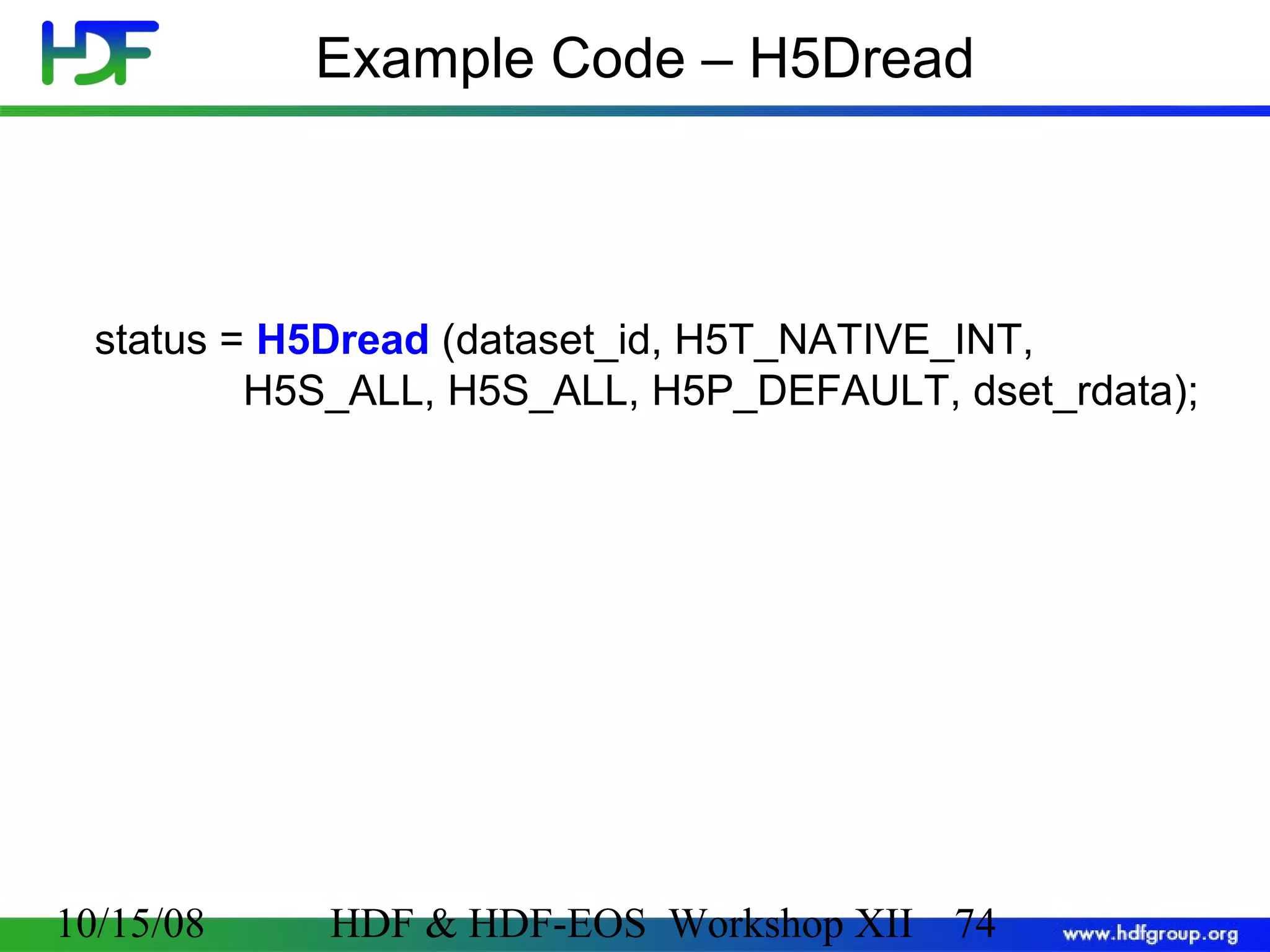 HDF

Example Code – H5Dread

status = H5Dread (dataset_id, H5T_NATIVE_INT, H5S_ALL, H5S_ALL, H5P_DEFAULT, dset_rdata);

10/15/08 HDF & HDF-EOS Workshop XII 74

www.hdfgroup.org